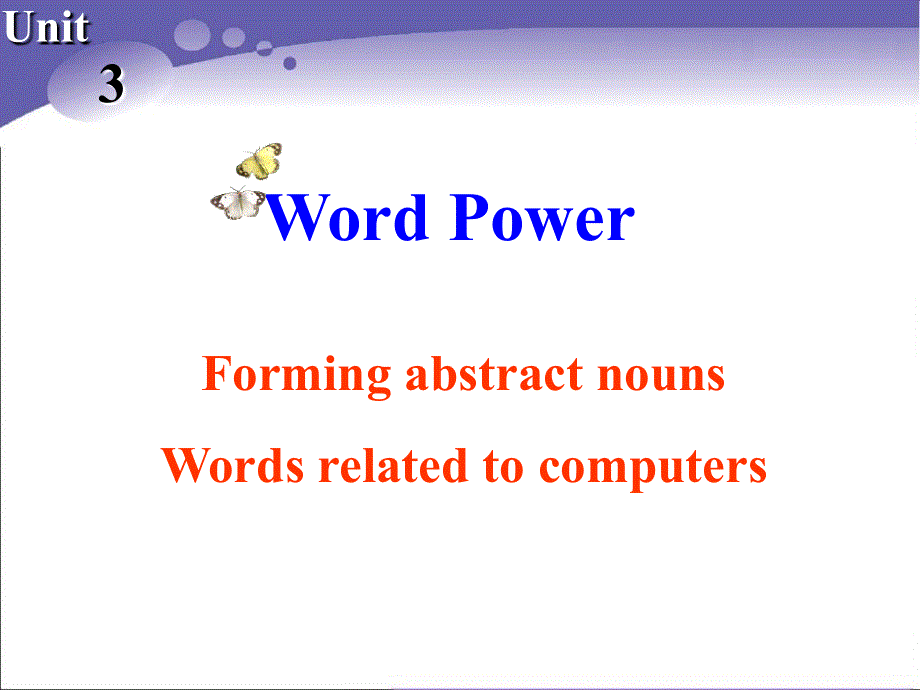 Unit
3

Word Power

Forming abstract nouns

Words related to computers